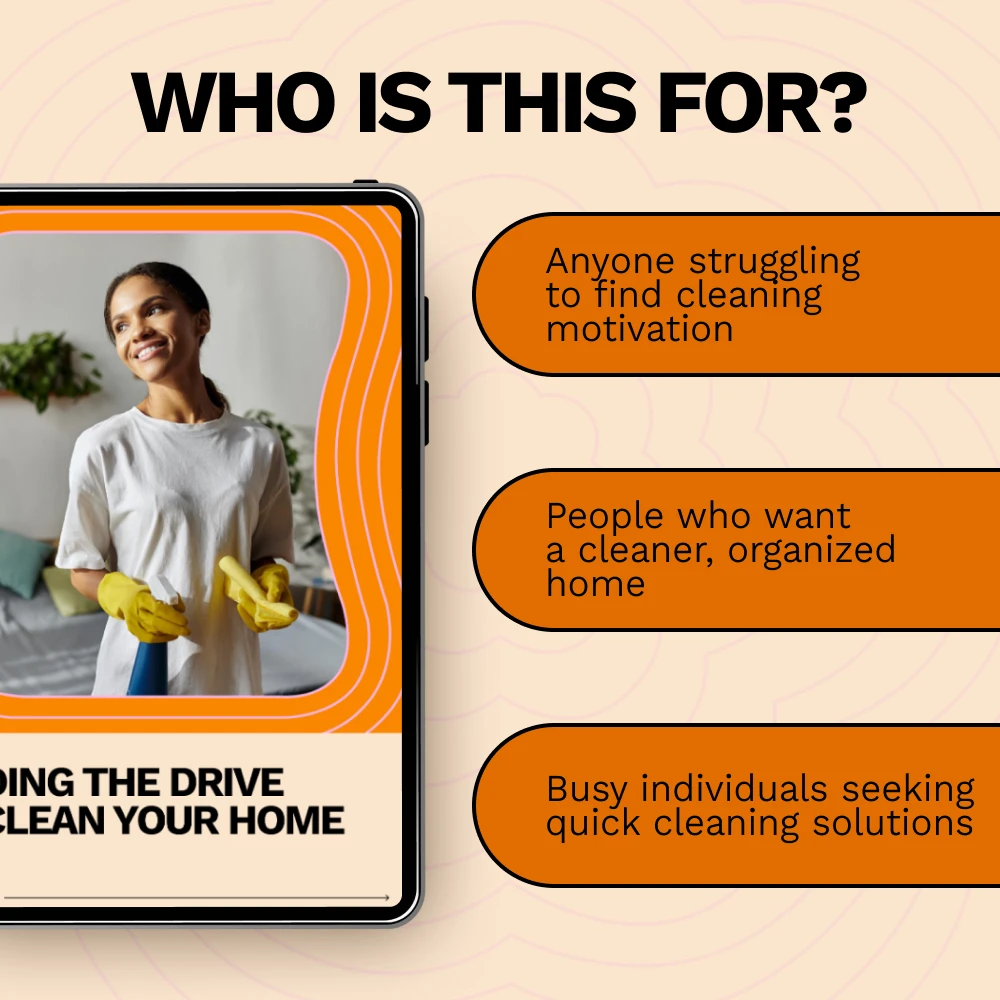 WHO IS THIS FOR?

DING THE DRIVE
CLEAN YOUR HOME

Anyone struggling to find cleaning motivation

People who want a cleaner, organized home

Busy individuals seeking quick cleaning solutions